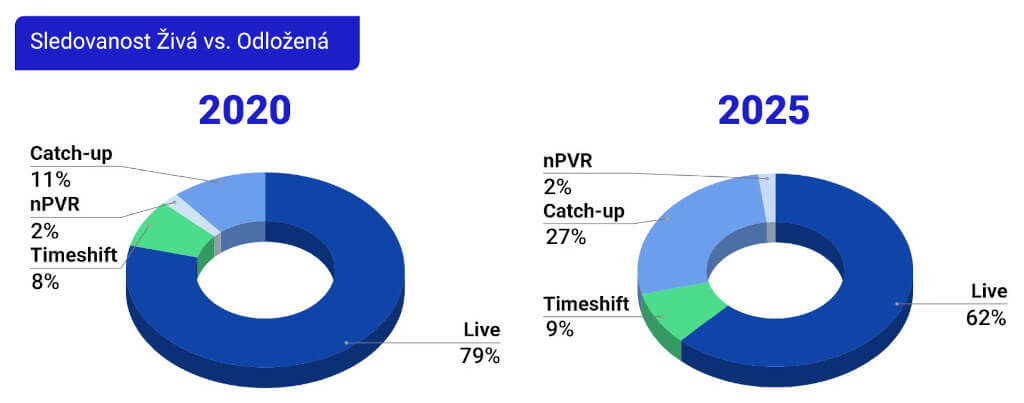 Sledovanost Živá vs. Odložená

2020

Catch-up
11%
nPVR
2%
Timeshift
8%
Live
79%

2025

nPVR
2%
Catch-up
27%
Timeshift
9%
Live
62%